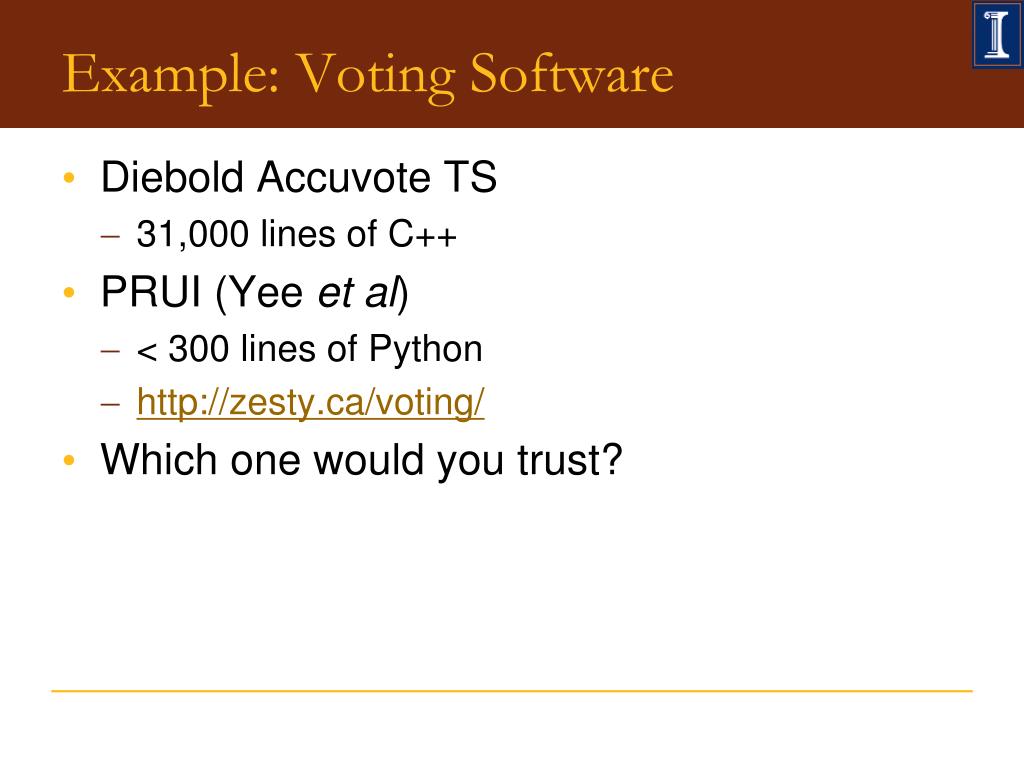 Example: Voting Software

• Diebold Accuvote TS
  – 31,000 lines of C++
• PRUI (Yee et al)
  – < 300 lines of Python
  – http://zesty.ca/voting/
• Which one would you trust?